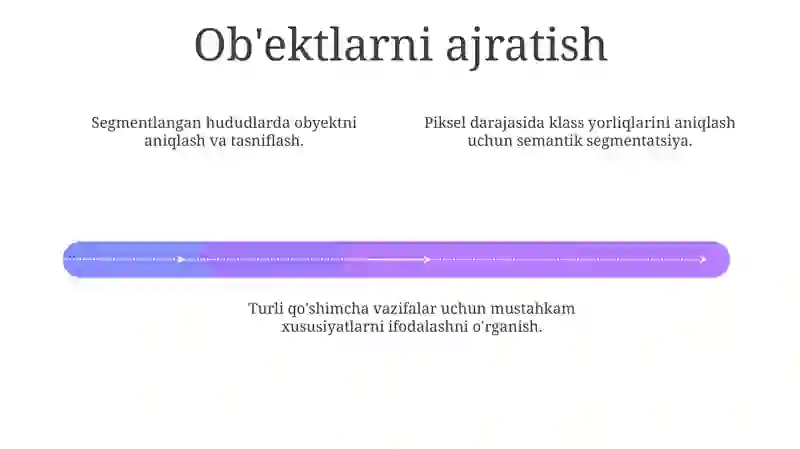 Ob'ektlarni ajratish

Segmentlangan hududlarda obyektni aniqlash va tasniflash.

Piksel darajasida klass yorliqlarini aniqlash uchun semantik segmentatsiya.

Turli qo'shimcha vazifalar uchun mustahkam xususiyatlarni ifodalashni o'rganish.